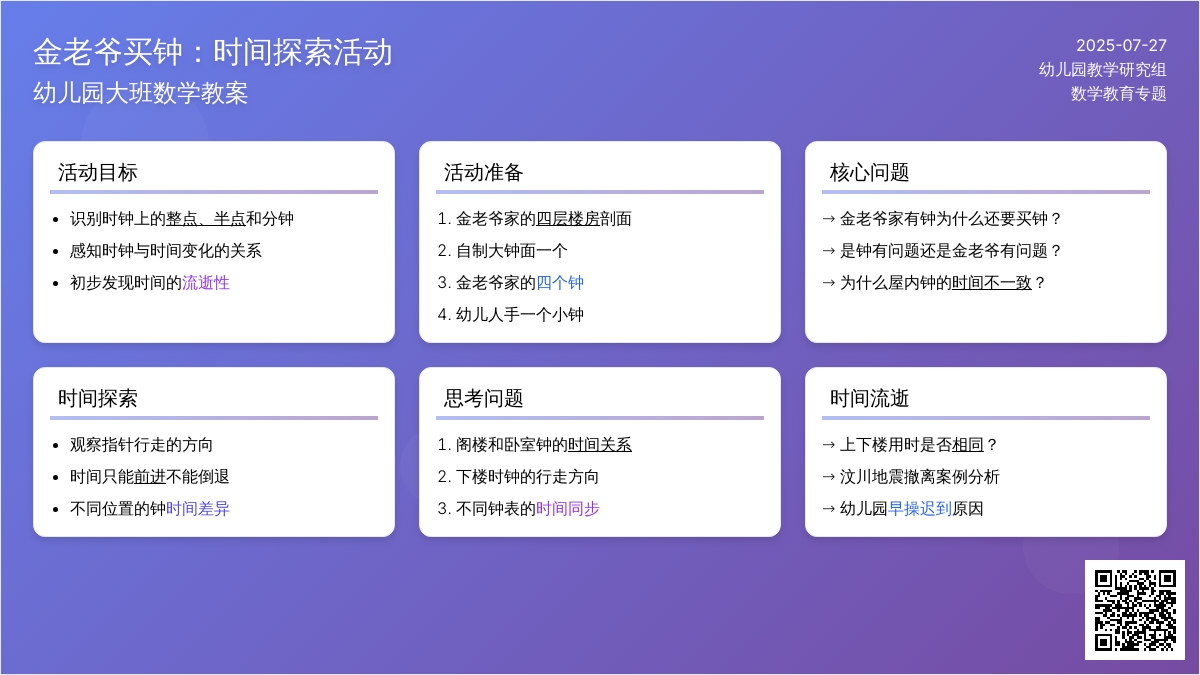 金老爷买钟：时间探索活动
幼儿园大班数学教案

2025-07-27
幼儿园教学研究组
数学教育专题

活动目标

- 识别时钟上的整点、半点和分钟
- 感知时钟与时间变化的关系
- 初步发现时间的流逝性

活动准备

1. 金老爷家的四层楼房剖面
2. 自制大钟面一个
3. 金老爷家的四个钟
4. 幼儿人手一个小钟

核心问题

→ 金老爷家有钟为什么还要买钟？
→ 是钟有问题还是金老爷有问题？
→ 为什么屋内钟的时间不一致？

时间探索

- 观察指针行走的方向
- 时间只能前进不能倒退
- 不同位置的钟时间差异

思考问题

1. 阁楼和卧室钟的时间关系
2. 下楼时钟的行走方向
3. 不同钟表的时间同步

时间流逝

→ 上下楼用时是否相同？
→ 汶川地震撤离案例分析
→ 幼儿园早操迟到原因